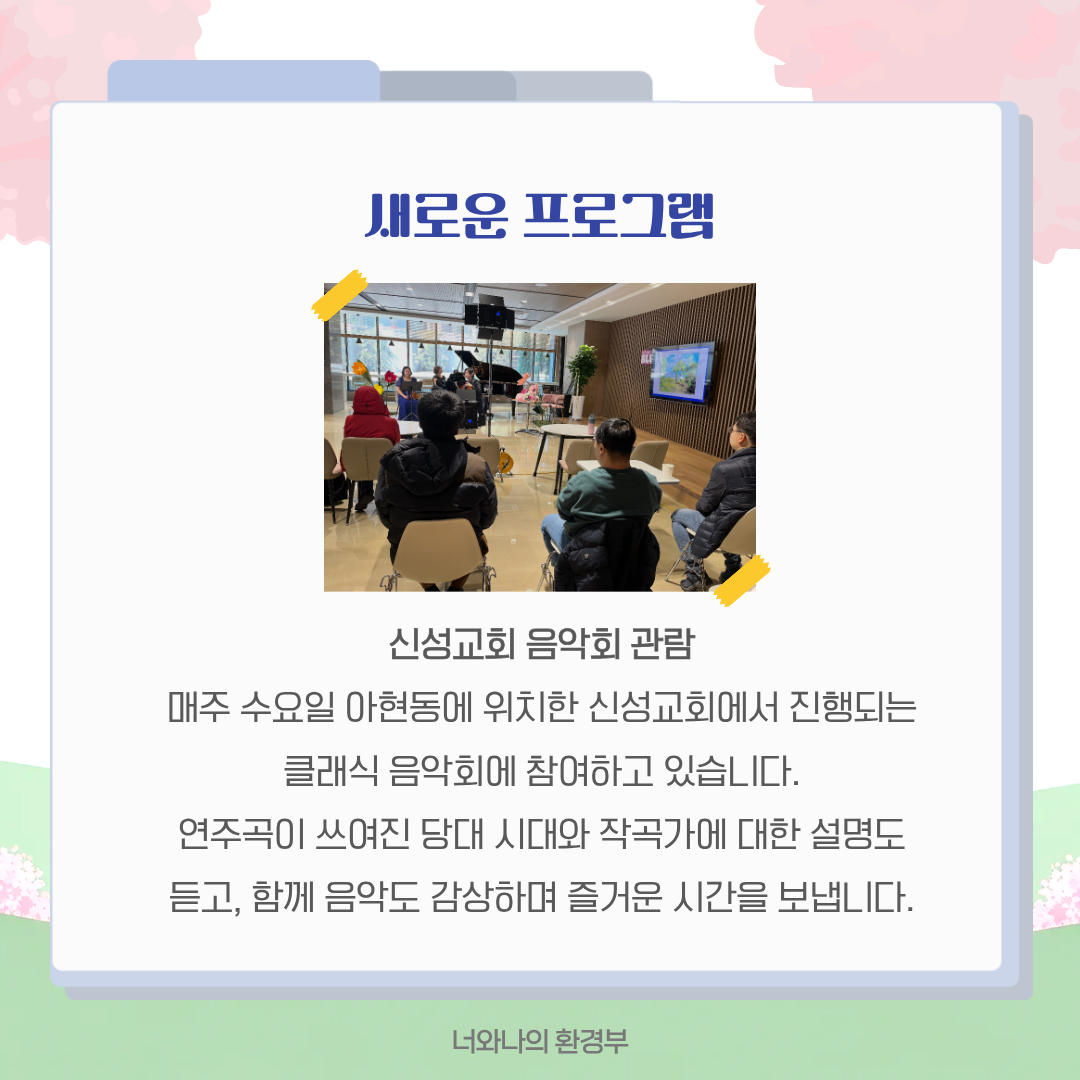 새로운 프로그램

신성교회 음악회 관람
매주 수요일 아현동에 위치한 신성교회에서 진행되는 클래식 음악회에 참여하고 있습니다.
연주곡이 쓰여진 당대 시대와 작곡가에 대한 설명도 듣고, 함께 음악도 감상하며 즐거운 시간을 보냅니다.

너와나의 환경부